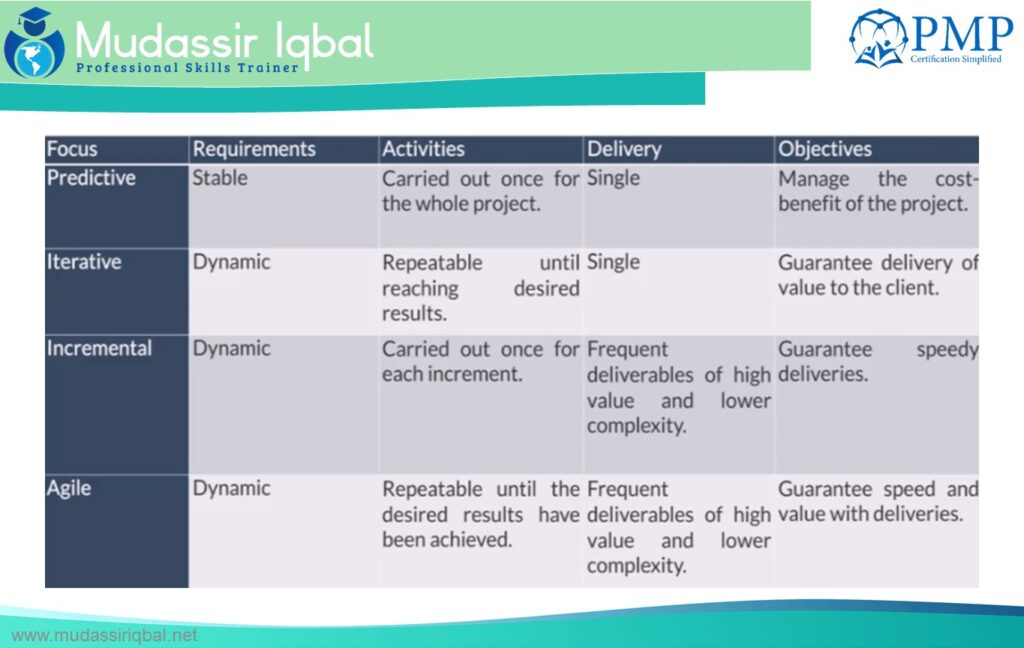 Mudassir Iqbal
Professional Skills Trainer

PMP
Certification Simplified

| Focus | Requirements | Activities | Delivery | Objectives |
|---|---|---|---|---|
| Predictive | Stable | Carried out once for the whole project. | Single | Manage the cost-benefit of the project. |
| Iterative | Dynamic | Repeatable until reaching desired results. | Single | Guarantee delivery of value to the client. |
| Incremental | Dynamic | Carried out once for each increment. | Frequent deliverables of high value and lower complexity. | Guarantee speedy deliveries. |
| Agile | Dynamic | Repeatable until the desired results have been achieved. | Frequent deliverables of high value and lower complexity. | Guarantee speed and value with deliveries. |

www.mudassiriqbal.net